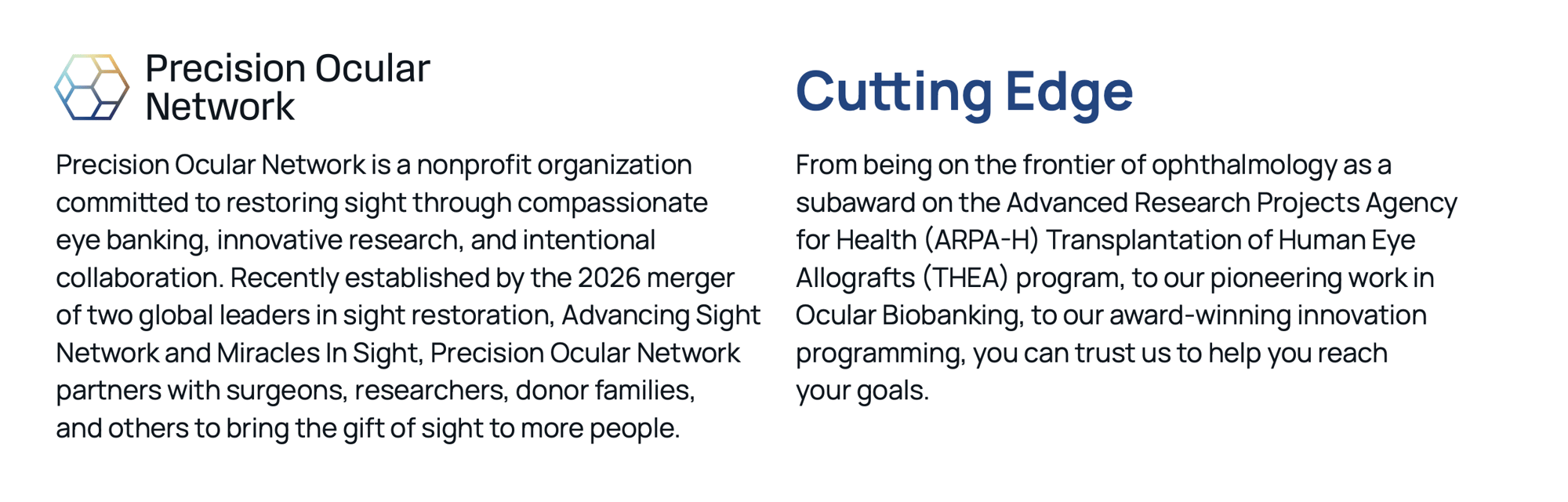 Precision Ocular Network

Precision Ocular Network is a nonprofit organization committed to restoring sight through compassionate eye banking, innovative research, and intentional collaboration. Recently established by the 2026 merger of two global leaders in sight restoration, Advancing Sight Network and Miracles In Sight, Precision Ocular Network partners with surgeons, researchers, donor families, and others to bring the gift of sight to more people.

Cutting Edge

From being on the frontier of ophthalmology as a subaward on the Advanced Research Projects Agency for Health (ARPA-H) Transplantation of Human Eye Allografts (THEA) program, to our pioneering work in Ocular Biobanking, to our award-winning innovation programming, you can trust us to help you reach your goals.